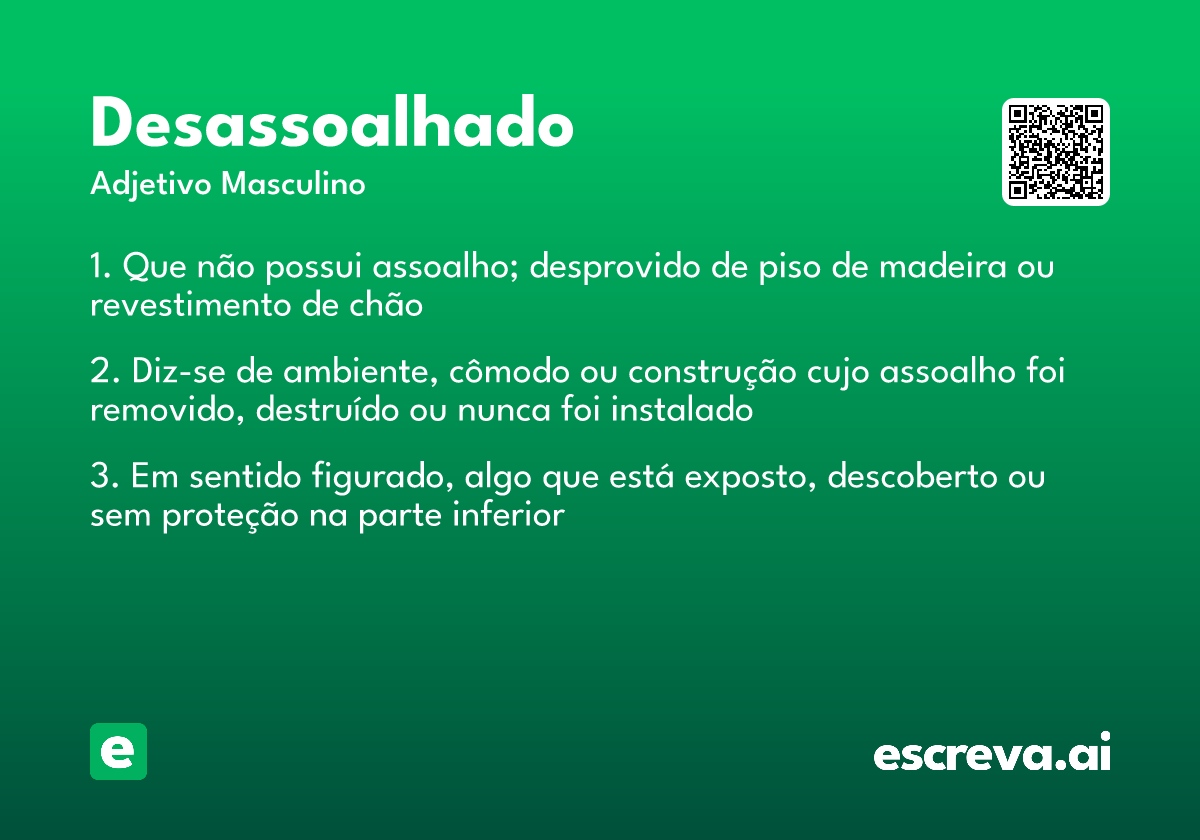 Desassoalhado
Adjetivo Masculino

1. Que não possui assoalho; desprovido de piso de madeira ou revestimento de chão

2. Diz-se de ambiente, cômodo ou construção cujo assoalho foi removido, destruído ou nunca foi instalado

3. Em sentido figurado, algo que está exposto, descoberto ou sem proteção na parte inferior

e

escreva.ai